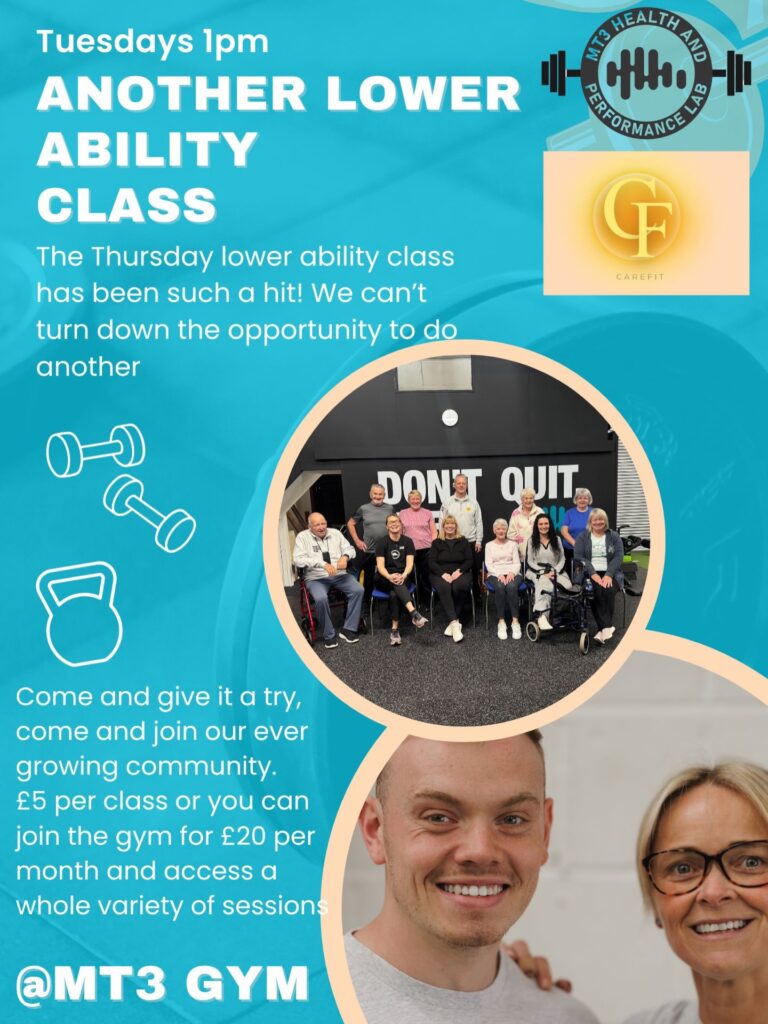 Tuesdays 1pm

ANOTHER LOWER ABILITY CLASS

MT3 HEALTH AND PERFORMANCE LAB

CF

CAREFIT

The Thursday lower ability class has been such a hit! We can't turn down the opportunity to do another

DON'T QUIT

Come and give it a try, come and join our ever growing community. £5 per class or you can join the gym for £20 per month and access a whole variety of sessions

@MT3 GYM